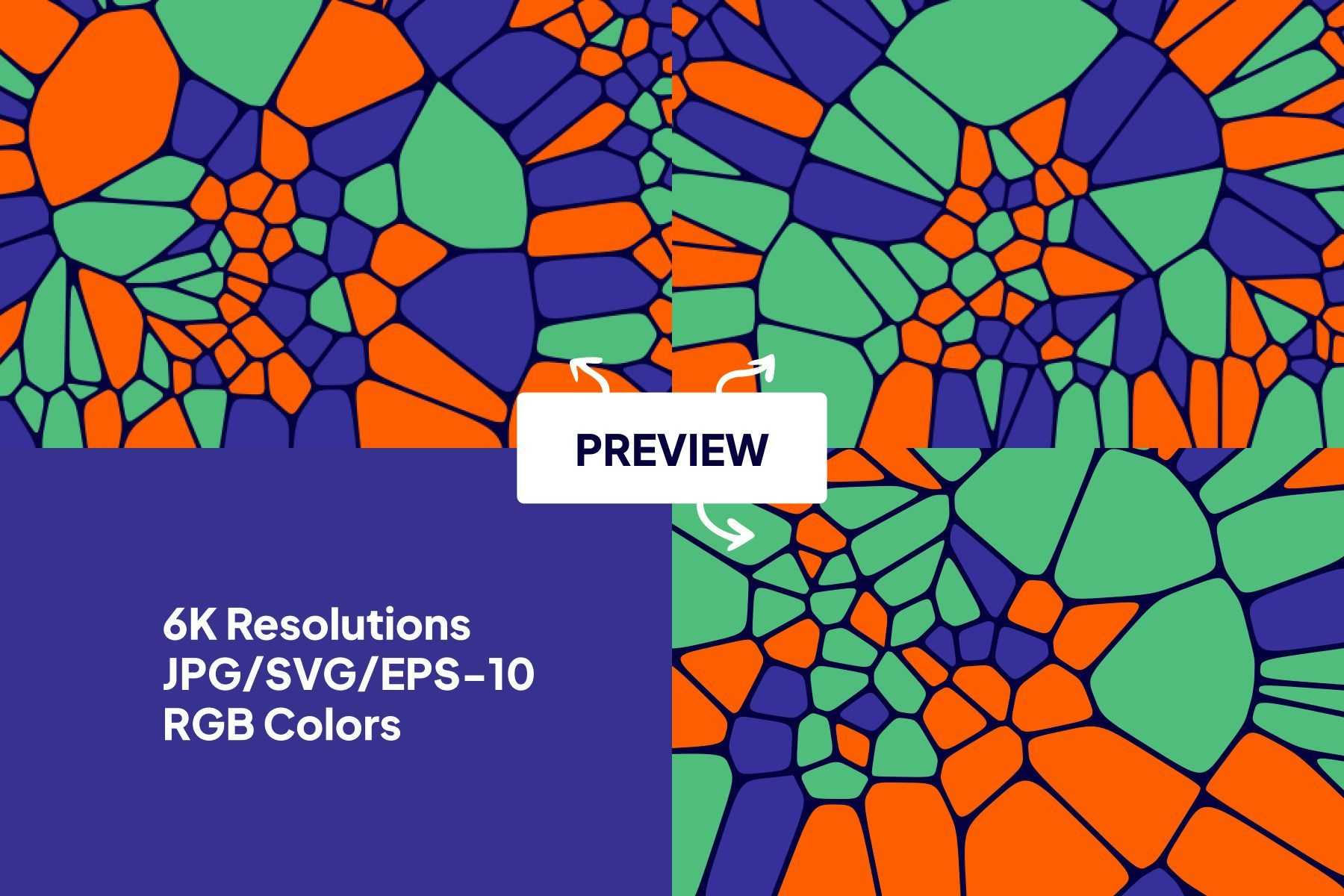 PREVIEW

6K Resolutions
JPG/SVG/EPS-10
RGB Colors